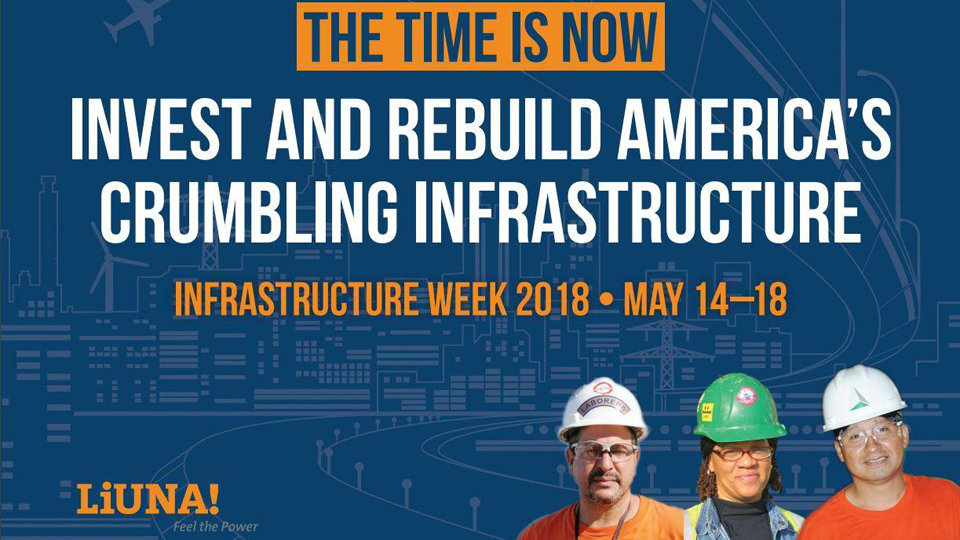 THE TIME IS NOW

INVEST AND REBUILD AMERICA'S CRUMBLING INFRASTRUCTURE

INFRASTRUCTURE WEEK 2018 • MAY 14–18

LABORERS

LiUNA!
Feel the Power